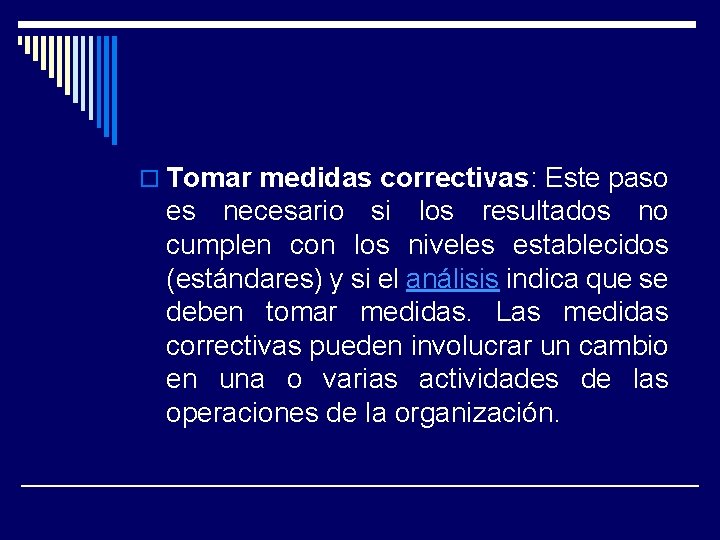 Tomar medidas correctivas: Este paso es necesario si los resultados no cumplen con los niveles establecidos (estándares) y si el análisis indica que se deben tomar medidas. Las medidas correctivas pueden involucrar un cambio en una o varias actividades de las operaciones de la organización.